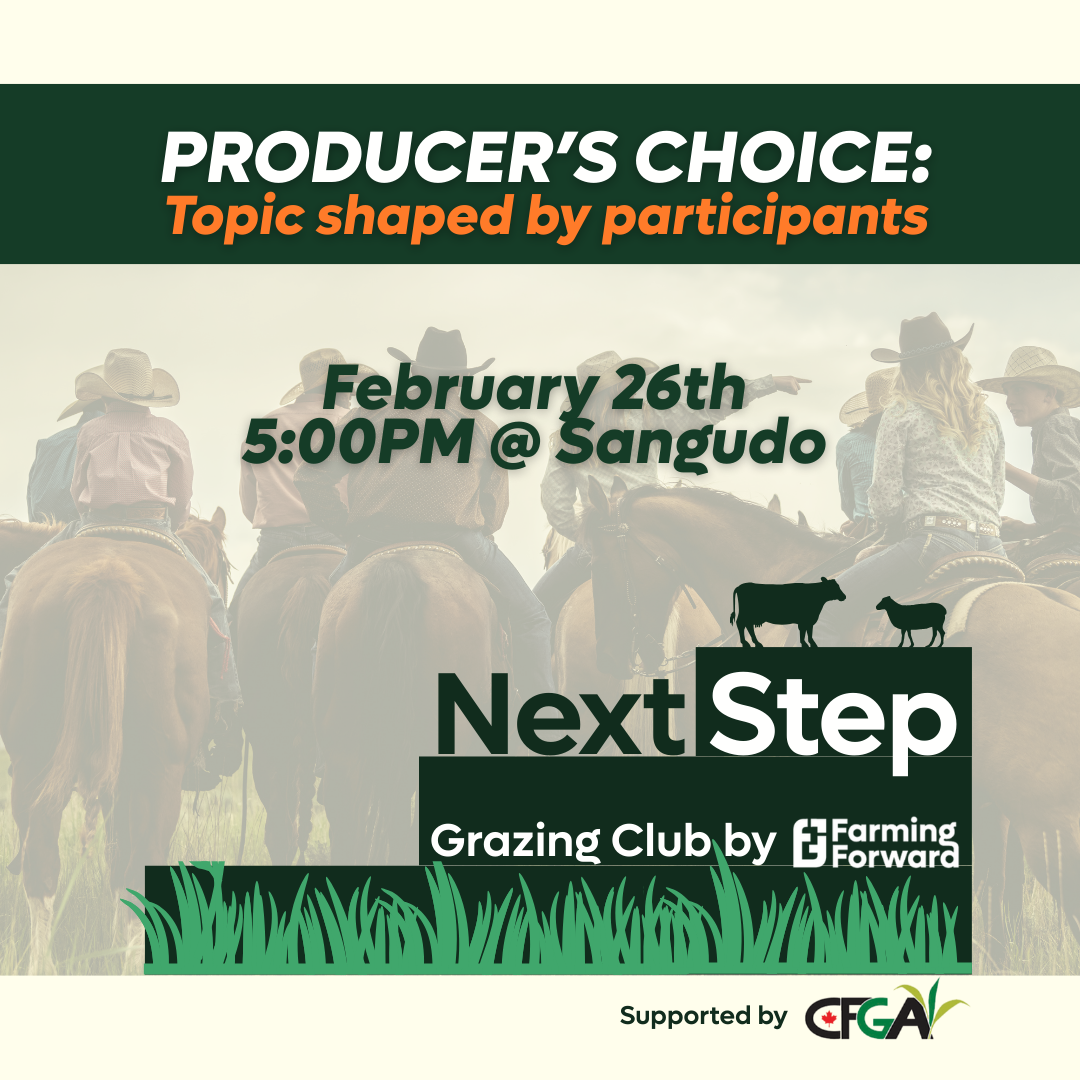 PRODUCER'S CHOICE:
Topic shaped by participants

February 26th
5:00PM @ Sangudo

Next Step

Grazing Club by Farming Forward

Supported by CFGA